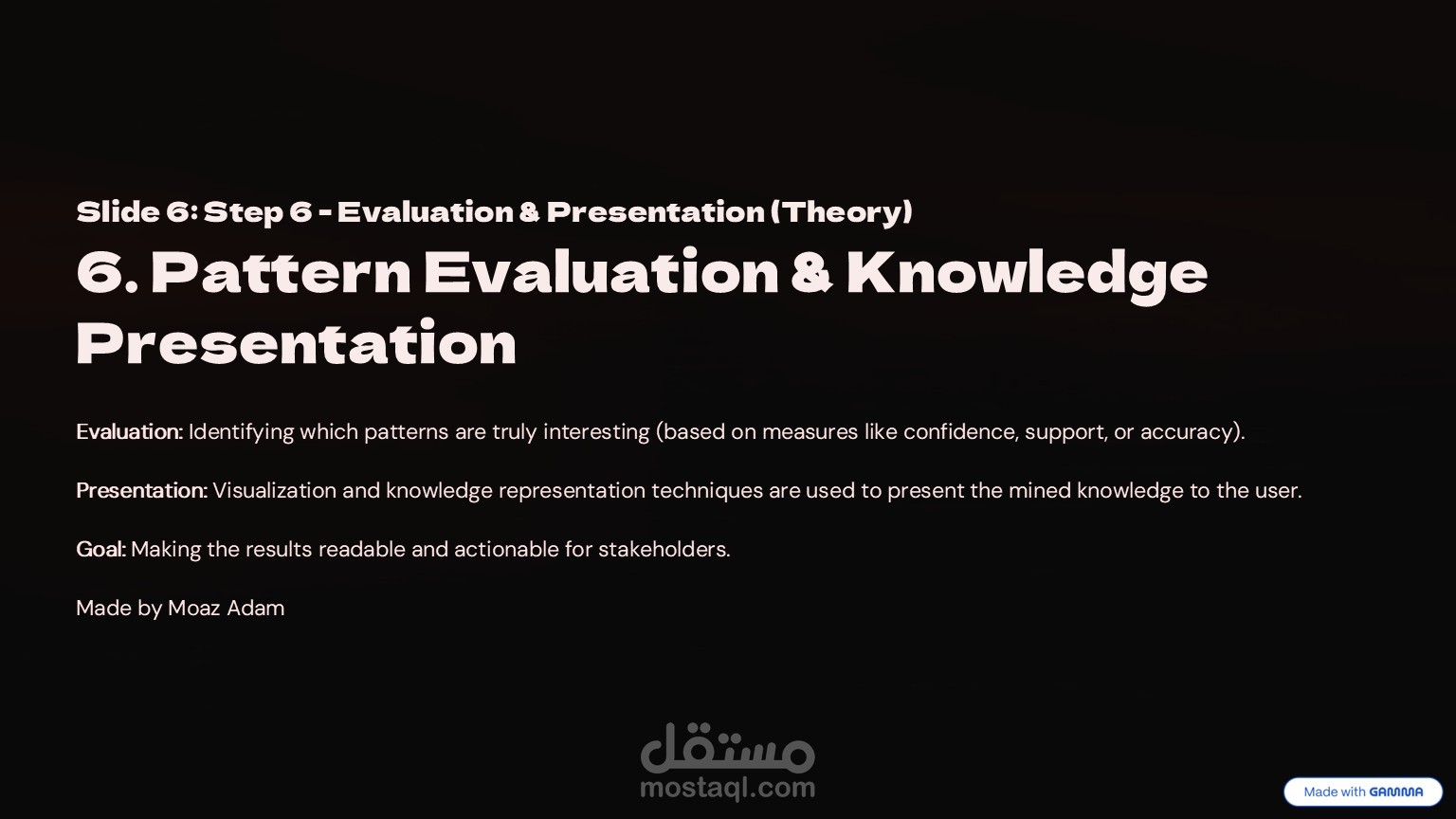 Slide 6: Step 6 - Evaluation & Presentation (Theory)

6. Pattern Evaluation & Knowledge Presentation

Evaluation: Identifying which patterns are truly interesting (based on measures like confidence, support, or accuracy).

Presentation: Visualization and knowledge representation techniques are used to present the mined knowledge to the user.

Goal: Making the results readable and actionable for stakeholders.

Made by Moaz Adam

مستقل
mostaql.com

Made with GAMMA